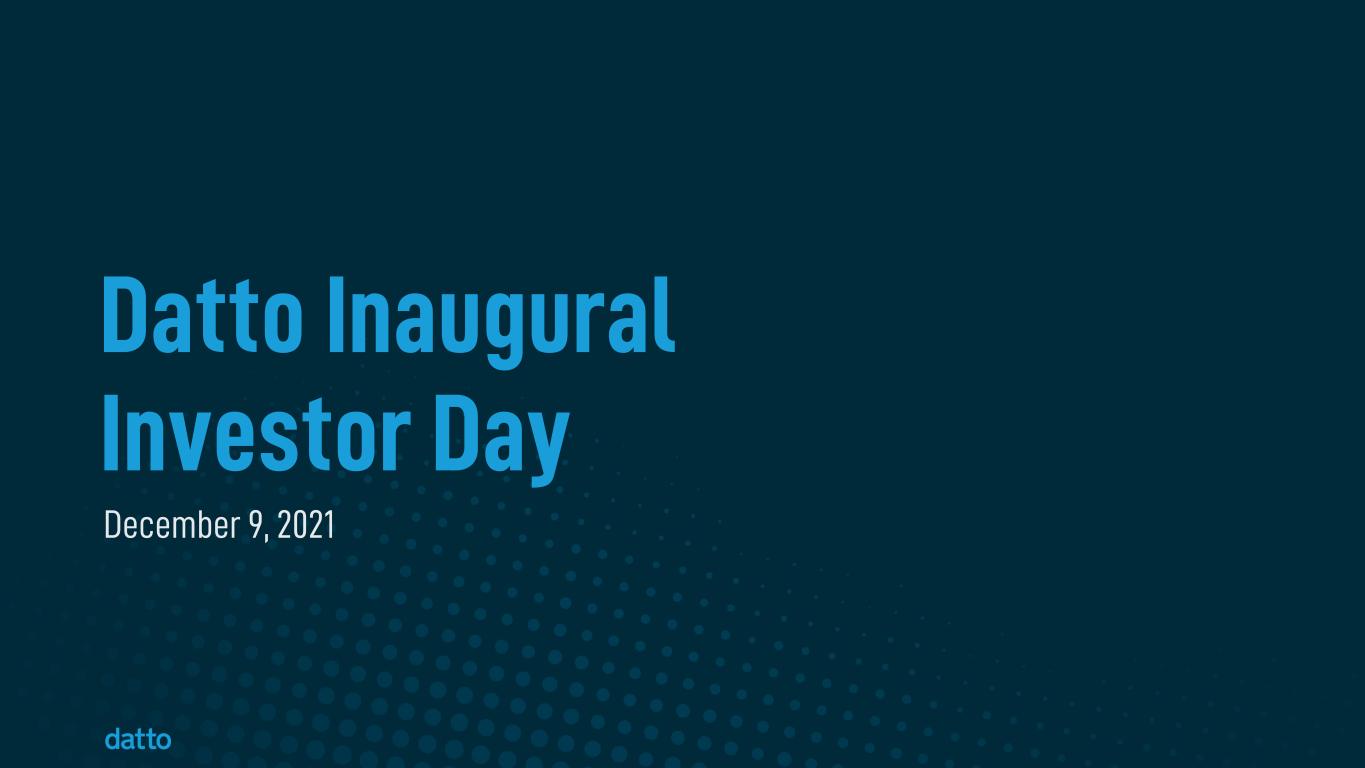 Datto Inaugural Investor Day

December 9, 2021

datto